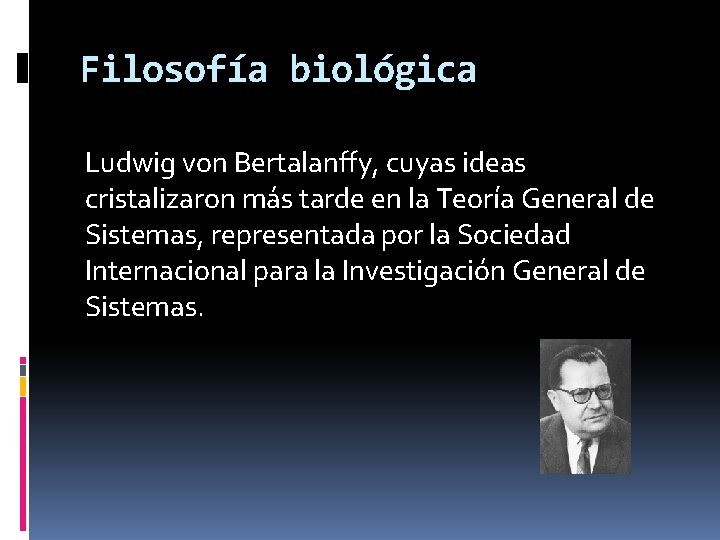 Filosofía biológica

Ludwig von Bertalanffy, cuyas ideas cristalizaron más tarde en la Teoría General de Sistemas, representada por la Sociedad Internacional para la Investigación General de Sistemas.